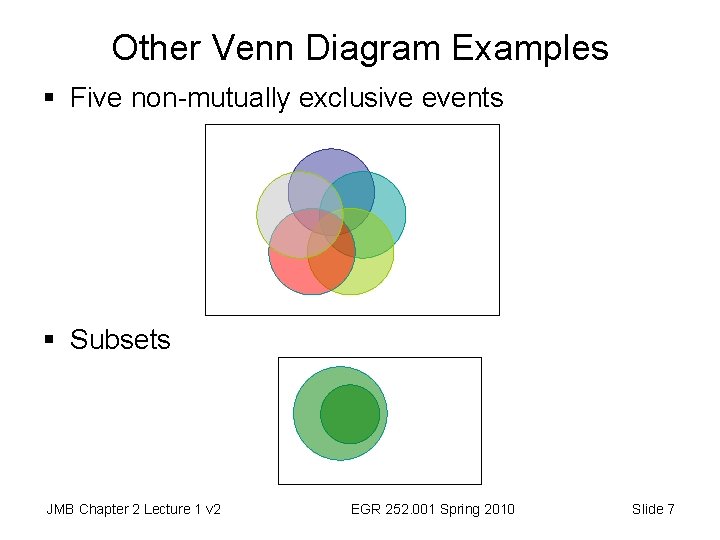 Other Venn Diagram Examples

▪ Five non-mutually exclusive events

▪ Subsets

JMB Chapter 2 Lecture 1 v2

EGR 252.001 Spring 2010

Slide 7